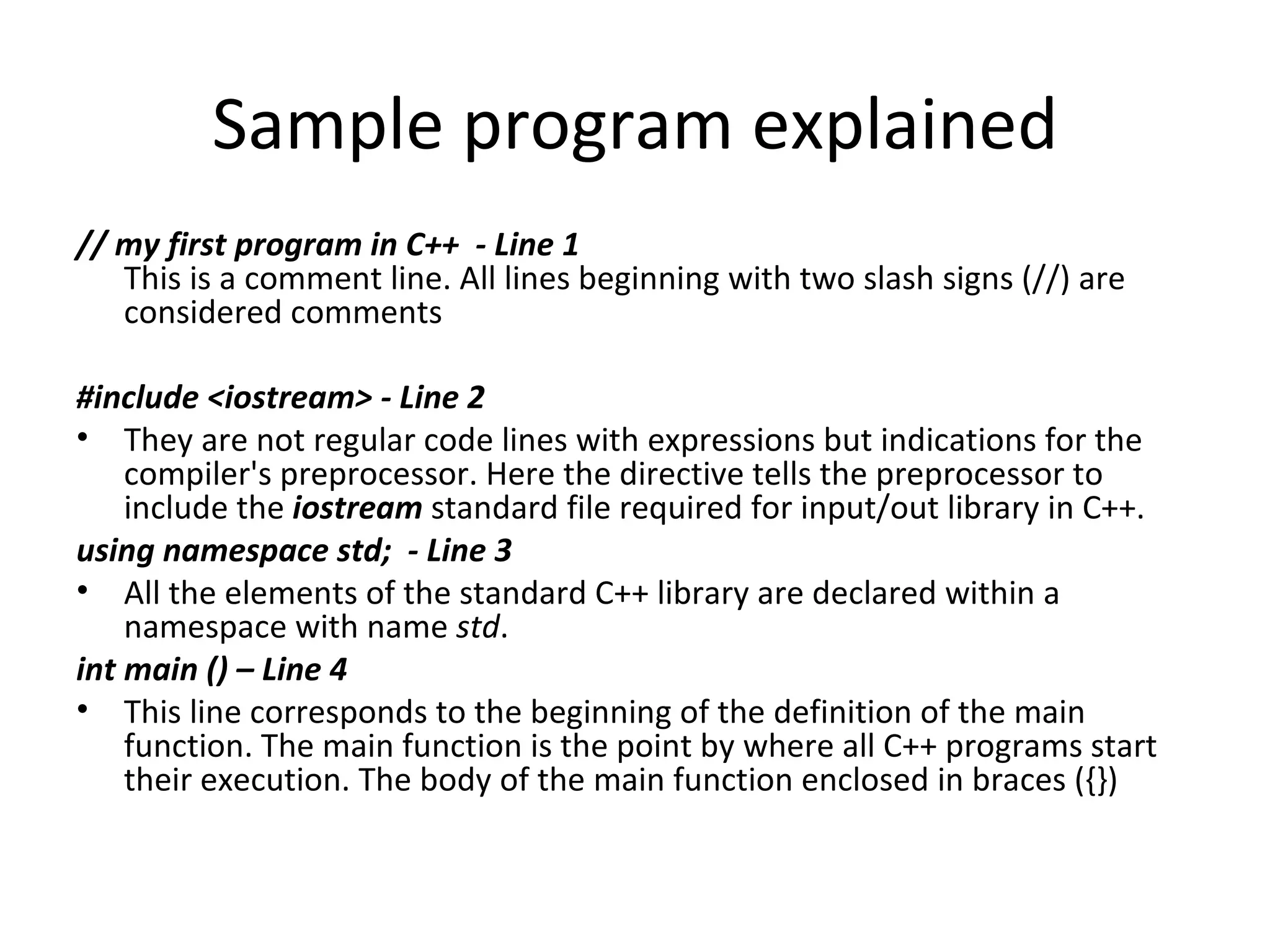 Sample program explained

// my first program in C++ - Line 1
This is a comment line. All lines beginning with two slash signs (//) are considered comments

#include <iostream> - Line 2
• They are not regular code lines with expressions but indications for the compiler's preprocessor. Here the directive tells the preprocessor to include the iostream standard file required for input/out library in C++.

using namespace std; - Line 3
• All the elements of the standard C++ library are declared within a namespace with name std.

int main () – Line 4
• This line corresponds to the beginning of the definition of the main function. The main function is the point by where all C++ programs start their execution. The body of the main function enclosed in braces ({})